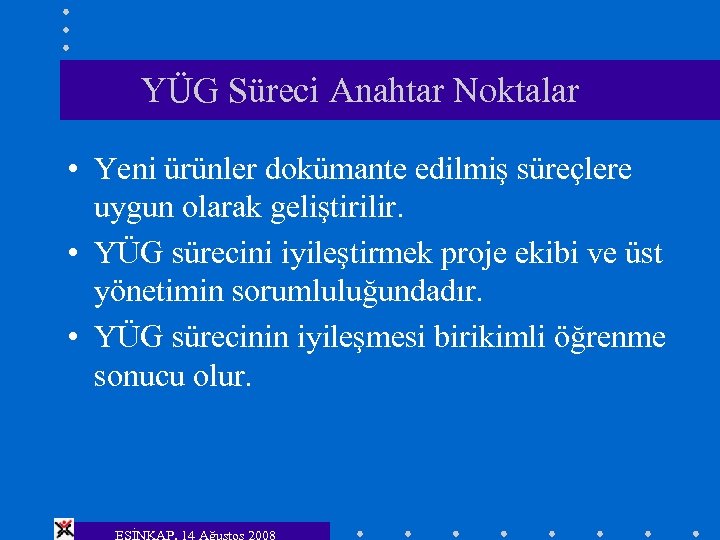 YÜG Süreci Anahtar Noktalar

• Yeni ürünler dokümante edilmiş süreçlere uygun olarak geliştirilir.

• YÜG sürecini iyileştirmek proje ekibi ve üst yönetimin sorumluluğundadır.

• YÜG sürecinin iyileşmesi birikimli öğrenme sonucu olur.

ESİNKAP, 14 Ağustos 2008